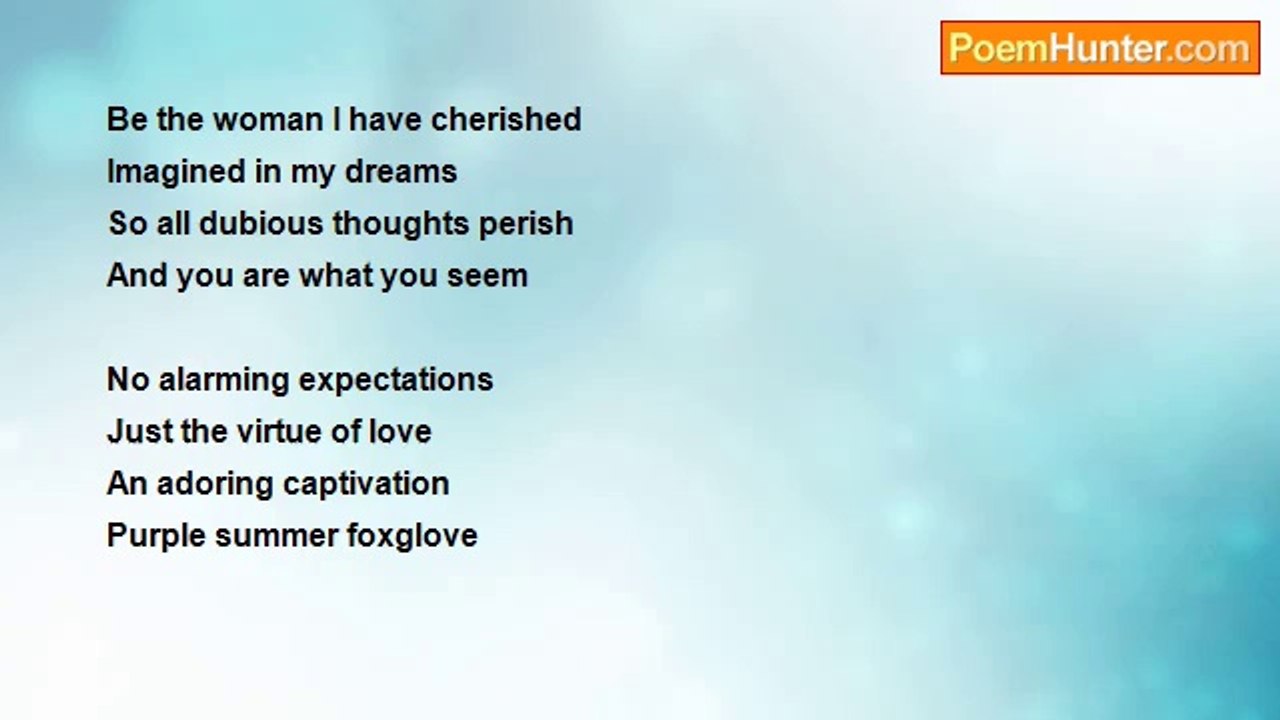 PoemHunter.com

Be the woman I have cherished
Imagined in my dreams
So all dubious thoughts perish
And you are what you seem

No alarming expectations
Just the virtue of love
An adoring captivation
Purple summer foxglove